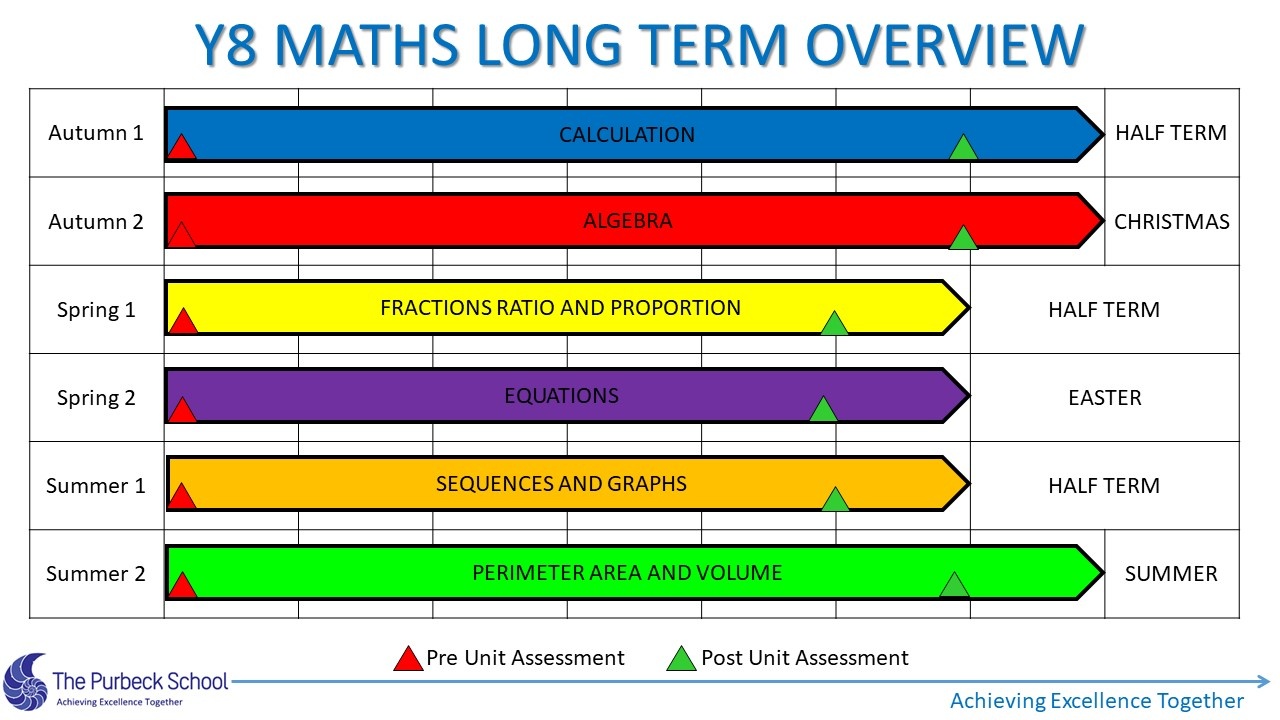 Y8 MATHS LONG TERM OVERVIEW

| Autumn 1 | CALCULATION | HALF TERM |
|---|---|---|
| Autumn 2 | ALGEBRA | CHRISTMAS |
| Spring 1 | FRACTIONS RATIO AND PROPORTION | HALF TERM |
| Spring 2 | EQUATIONS | EASTER |
| Summer 1 | SEQUENCES AND GRAPHS | HALF TERM |
| Summer 2 | PERIMETER AREA AND VOLUME | SUMMER |

Pre Unit Assessment Post Unit Assessment

The Purbeck School
Achieving Excellence Together

Achieving Excellence Together